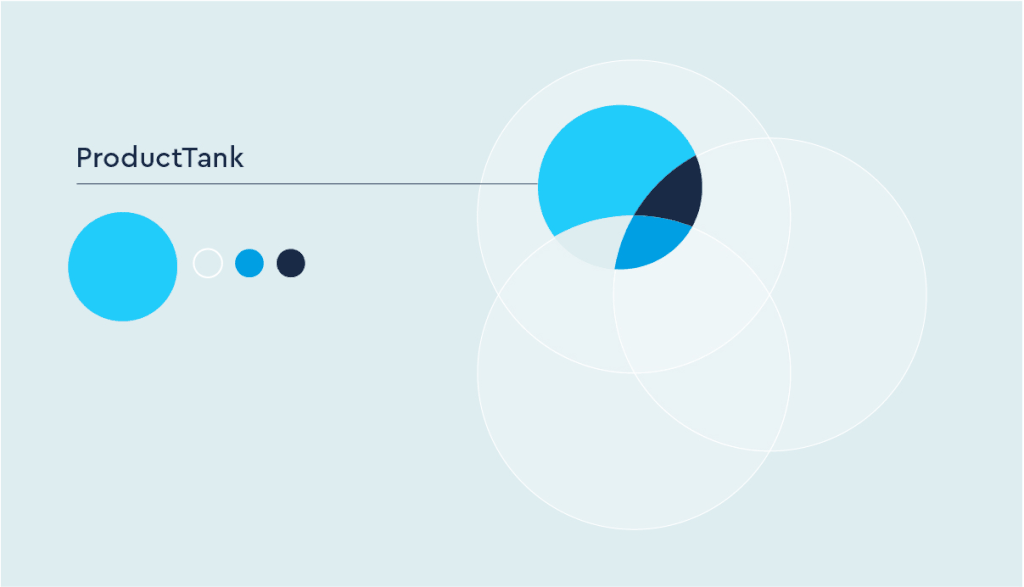 ProductTank